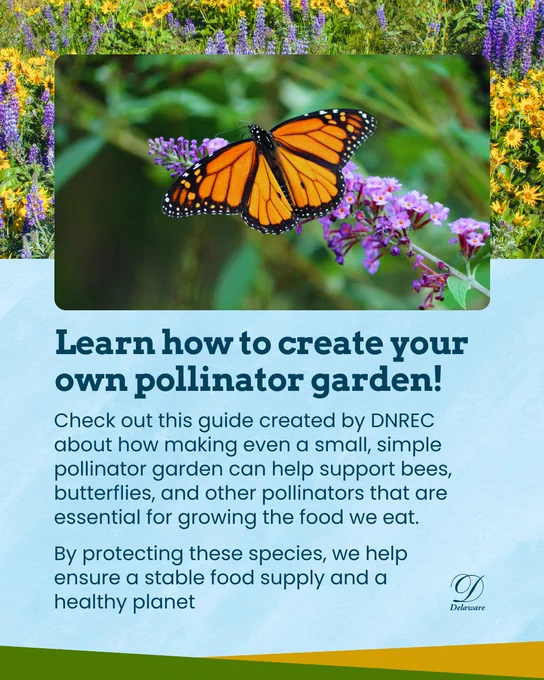 Learn how to create your own pollinator garden!

Check out this guide created by DNREC about how making even a small, simple pollinator garden can help support bees, butterflies, and other pollinators that are essential for growing the food we eat.

By protecting these species, we help ensure a stable food supply and a healthy planet

D
Delaware